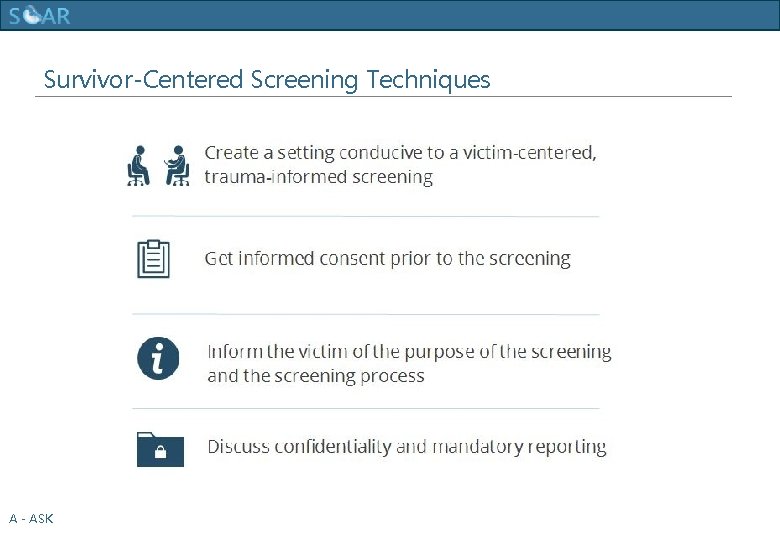 SOAR

Survivor-Centered Screening Techniques

Create a setting conducive to a victim-centered, trauma-informed screening

Get informed consent prior to the screening

Inform the victim of the purpose of the screening and the screening process

Discuss confidentiality and mandatory reporting

A - ASK